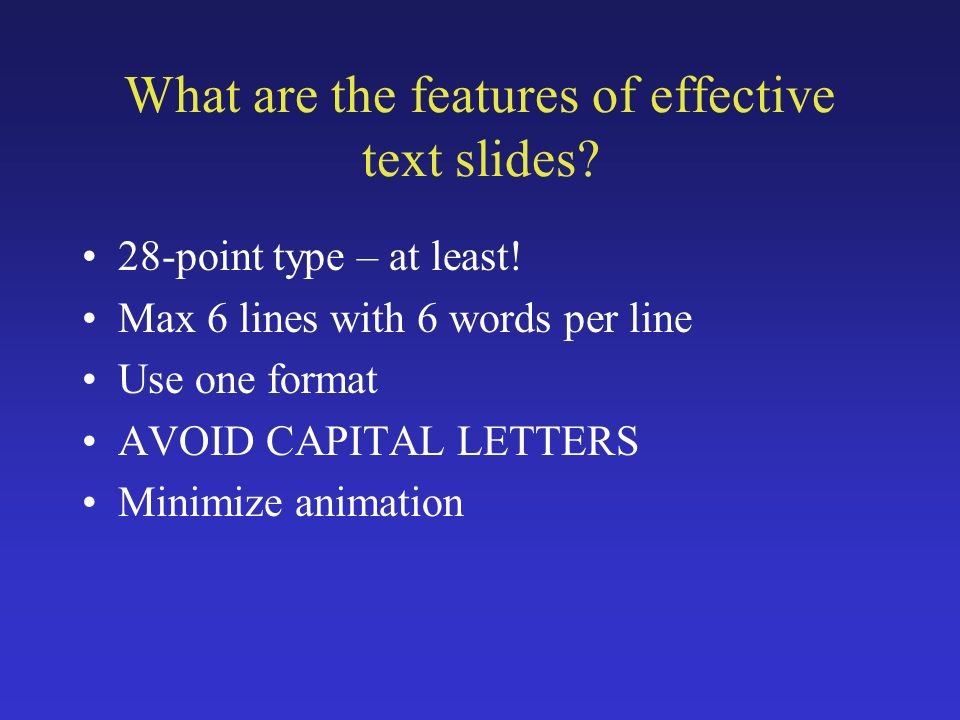 What are the features of effective text slides?

• 28-point type – at least!
• Max 6 lines with 6 words per line
• Use one format
• AVOID CAPITAL LETTERS
• Minimize animation